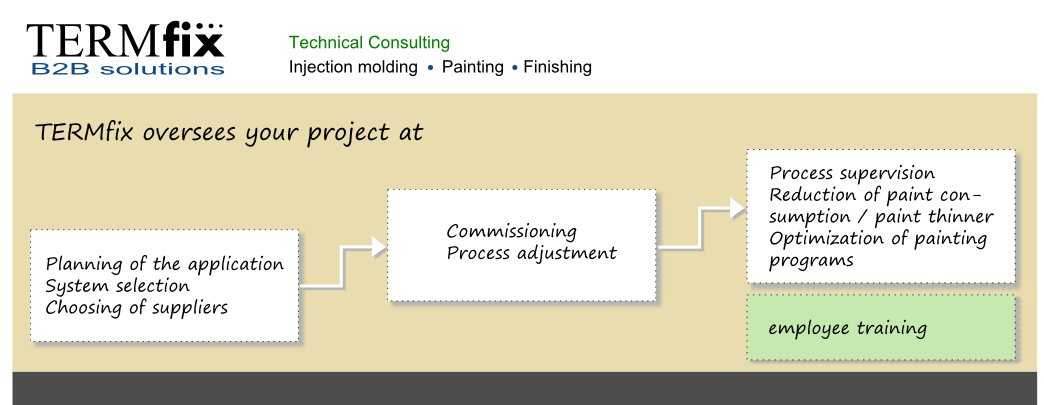 TERMfix
B2B solutions

Technical Consulting
Injection molding • Painting • Finishing

TERMfix oversees your project at

Planning of the application
System selection
Choosing of suppliers

Commissioning
Process adjustment

Process supervision
Reduction of paint consumption / paint thinner
Optimization of painting programs

employee training